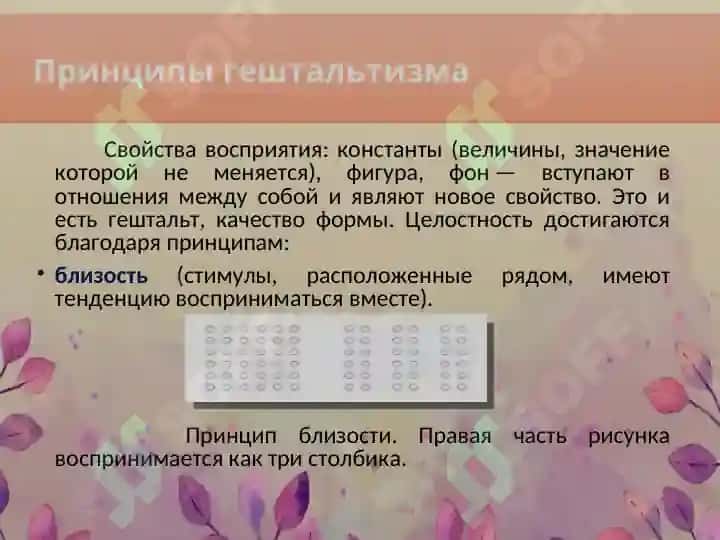 Принципы гештальтизма

Свойства восприятия: константы (величины, значение которой не меняется), фигура, фон — вступают в отношения между собой и являют новое свойство. Это и есть гештальт, качество формы. Целостность достигаются благодаря принципам:

• близость (стимулы, расположенные рядом, имеют тенденцию восприниматься вместе).

Принцип близости. Правая часть рисунка воспринимается как три столбика.